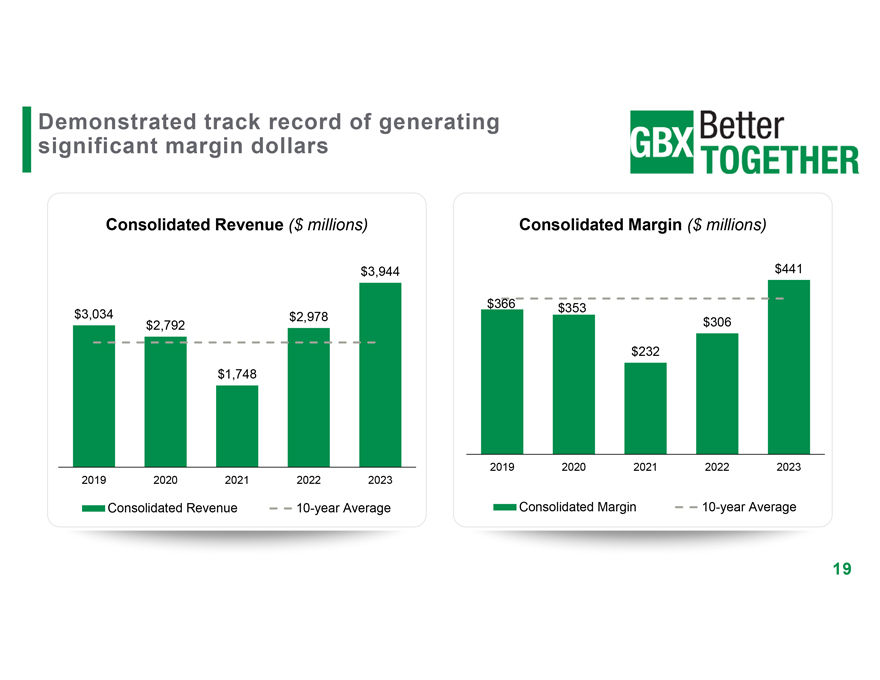 Demonstrated track record of generating significant margin dollars

GBX Better TOGETHER

Consolidated Revenue ($ millions)

$3,034
$2,792
$1,748
$2,978
$3,944

2019 2020 2021 2022 2023

Consolidated Revenue
10-year Average

Consolidated Margin ($ millions)

$366
$353
$232
$306
$441

2019 2020 2021 2022 2023

Consolidated Margin
10-year Average

19